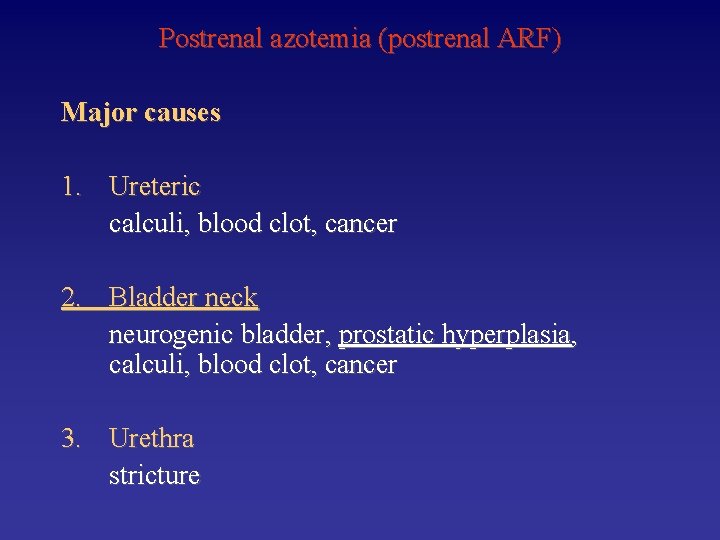 Postrenal azotemia (postrenal ARF)

Major causes

1. Ureteric
calculi, blood clot, cancer

2. Bladder neck
neurogenic bladder, prostatic hyperplasia, calculi, blood clot, cancer

3. Urethra
stricture